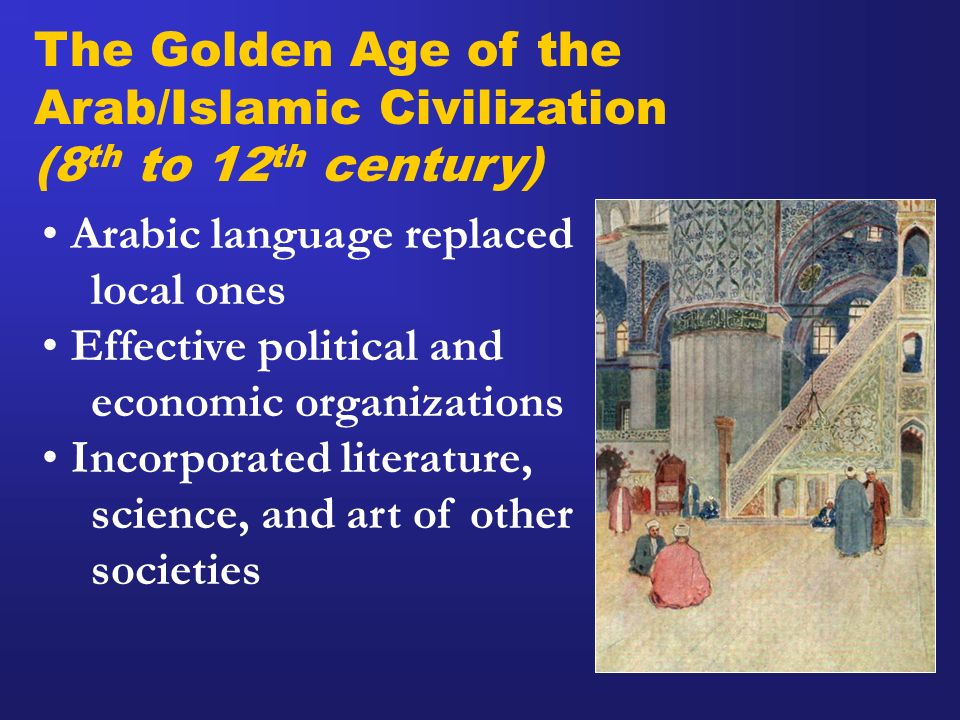 The Golden Age of the Arab/Islamic Civilization
(8$^{th}$ to 12$^{th}$ century)

• Arabic language replaced local ones
• Effective political and economic organizations
• Incorporated literature, science, and art of other societies